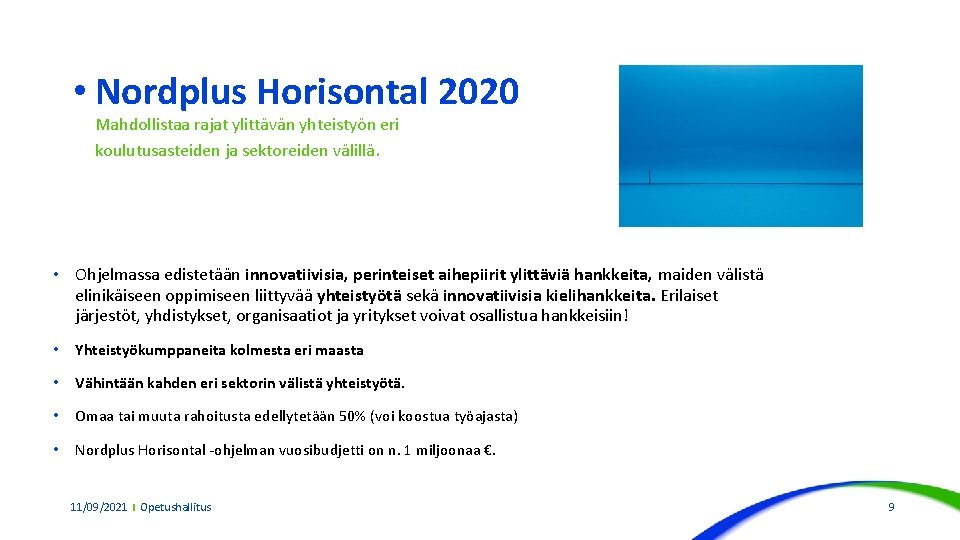 • Nordplus Horisontal 2020

Mahdollistaa rajat ylittävän yhteistyön eri koulutusasteiden ja sektoreiden välillä.

• Ohjelmassa edistetään innovatiivisia, perinteiset aihepiirit ylittäviä hankkeita, maiden välistä elinikäiseen oppimiseen liittyvää yhteistyötä sekä innovatiivisia kielihankkeita. Erilaiset järjestöt, yhdistykset, organisaatiot ja yritykset voivat osallistua hankkeisiin!

• Yhteistyökumppaneita kolmesta eri maasta

• Vähintään kahden eri sektorin välistä yhteistyötä.

• Omaa tai muuta rahoitusta edellytetään 50% (voi koostua työajasta)

• Nordplus Horisontal -ohjelman vuosibudjetti on n. 1 miljoonaa €.

11/09/2021 | Opetushallitus

9